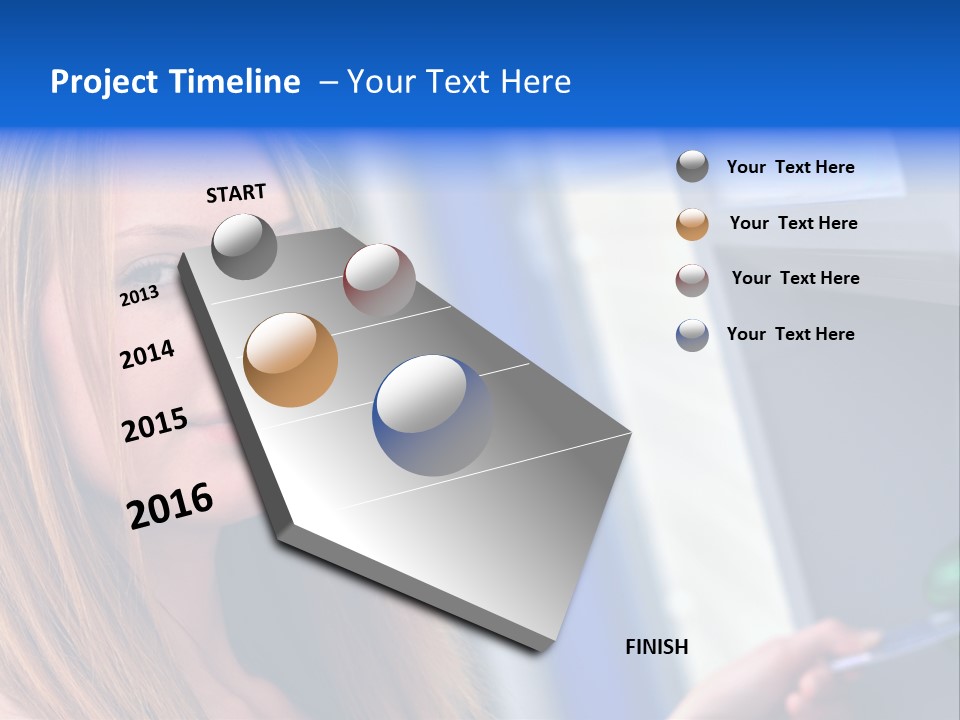 Project Timeline – Your Text Here

START

2013

2014

2015

2016

FINISH

Your Text Here

Your Text Here

Your Text Here

Your Text Here